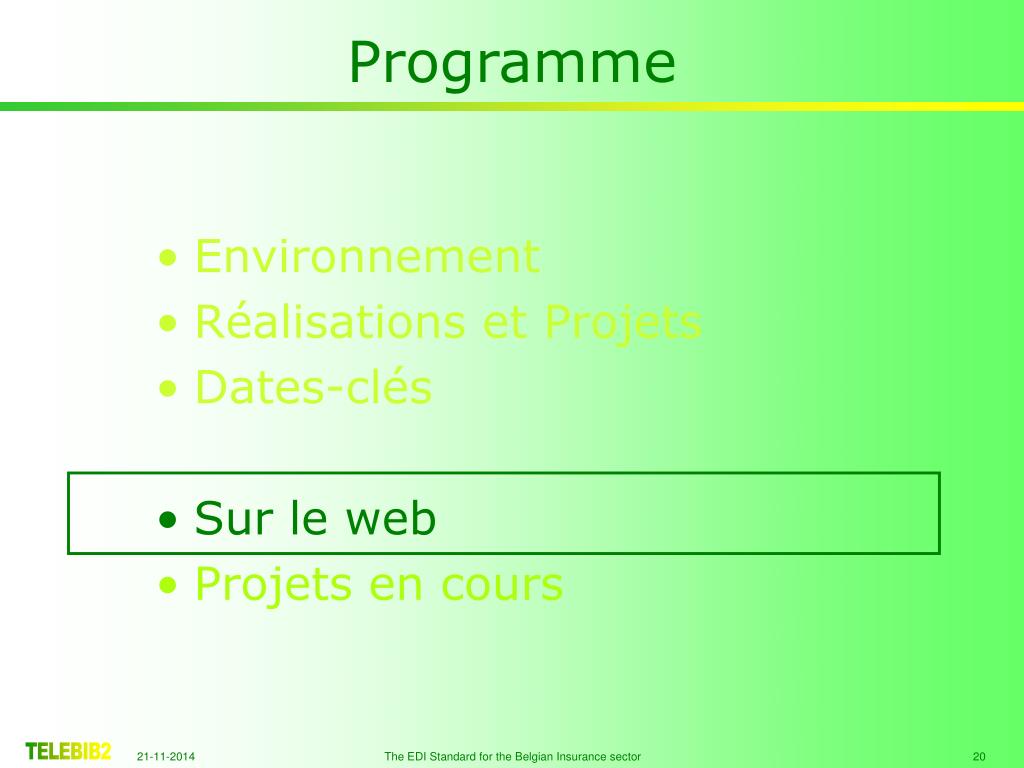 Programme

• Environnement
• Réalisations et Projets
• Dates-clés

• Sur le web
• Projets en cours

TELEBIB2 21-11-2014 The EDI Standard for the Belgian Insurance sector 20